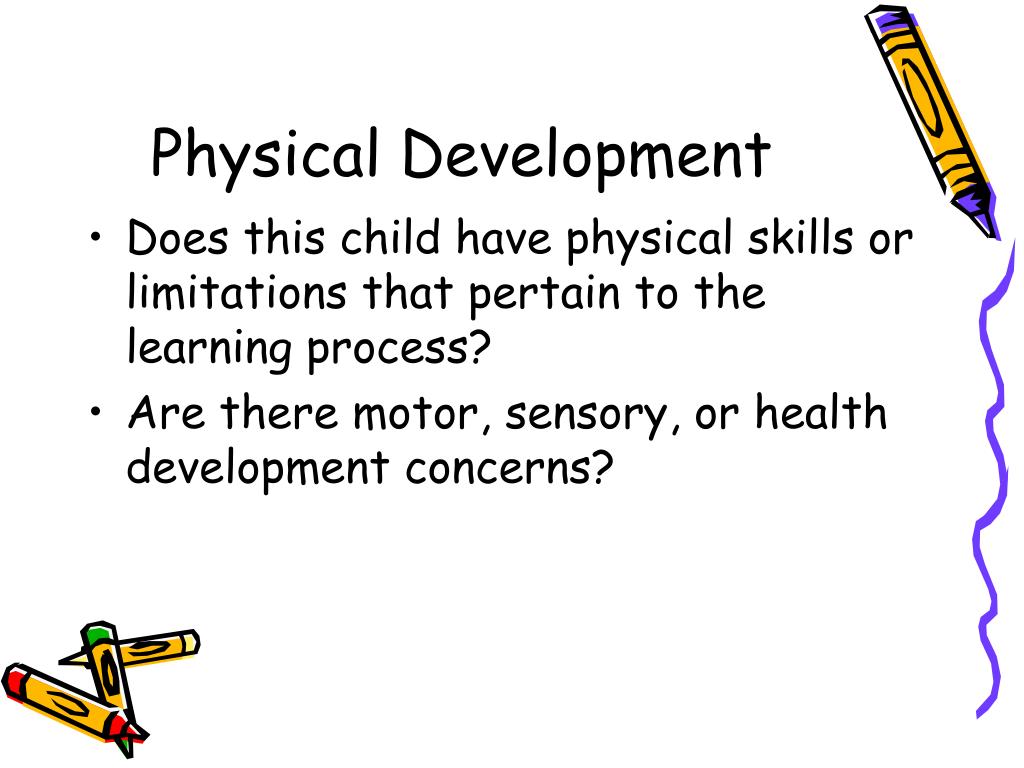 Physical Development

• Does this child have physical skills or limitations that pertain to the learning process?
• Are there motor, sensory, or health development concerns?